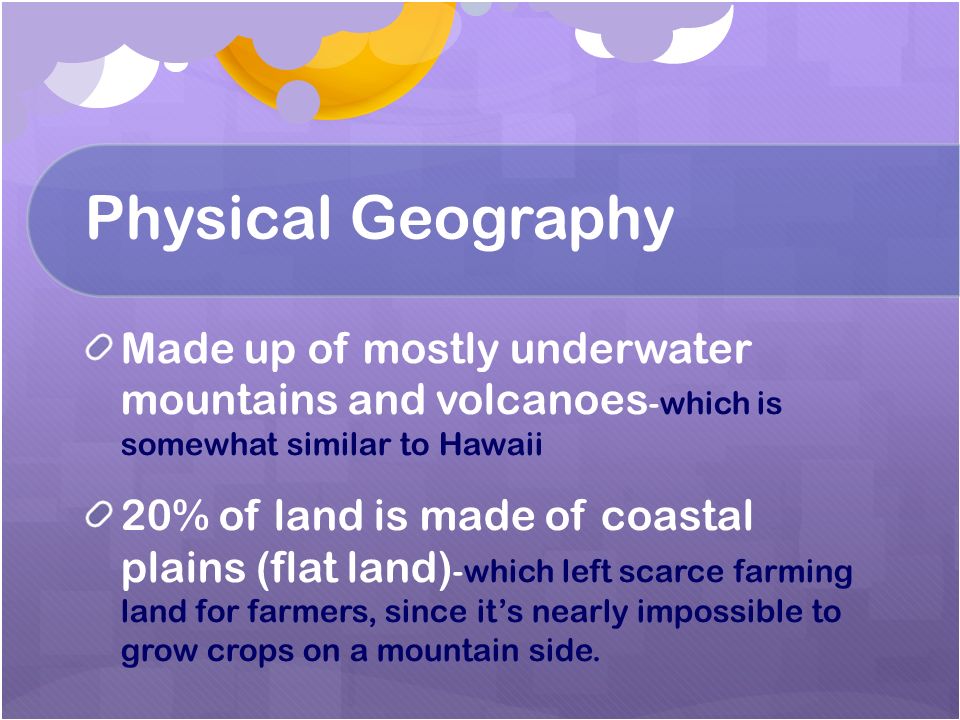 Physical Geography

Made up of mostly underwater mountains and volcanoes-which is somewhat similar to Hawaii

20% of land is made of coastal plains (flat land)-which left scarce farming land for farmers, since it's nearly impossible to grow crops on a mountain side.